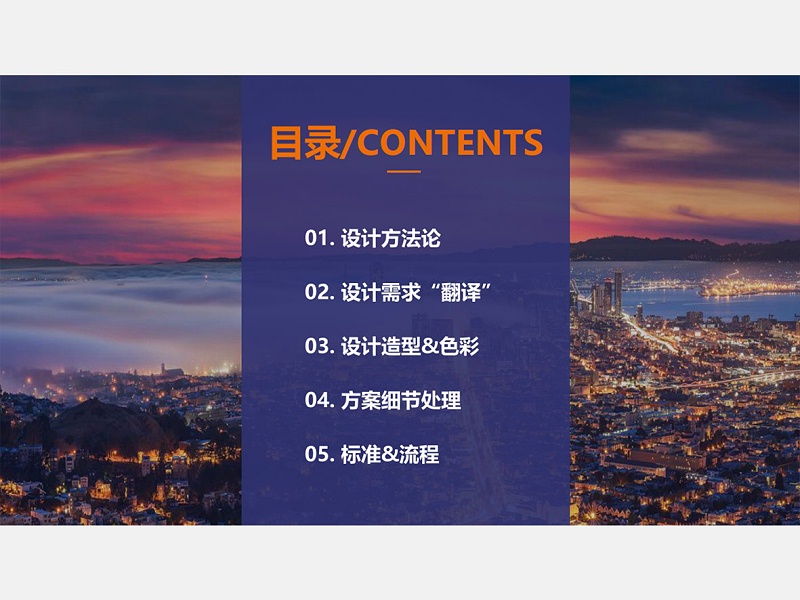 目录/CONTENTS

01. 设计方法论

02. 设计需求“翻译”

03. 设计造型&色彩

04. 方案细节处理

05. 标准&流程